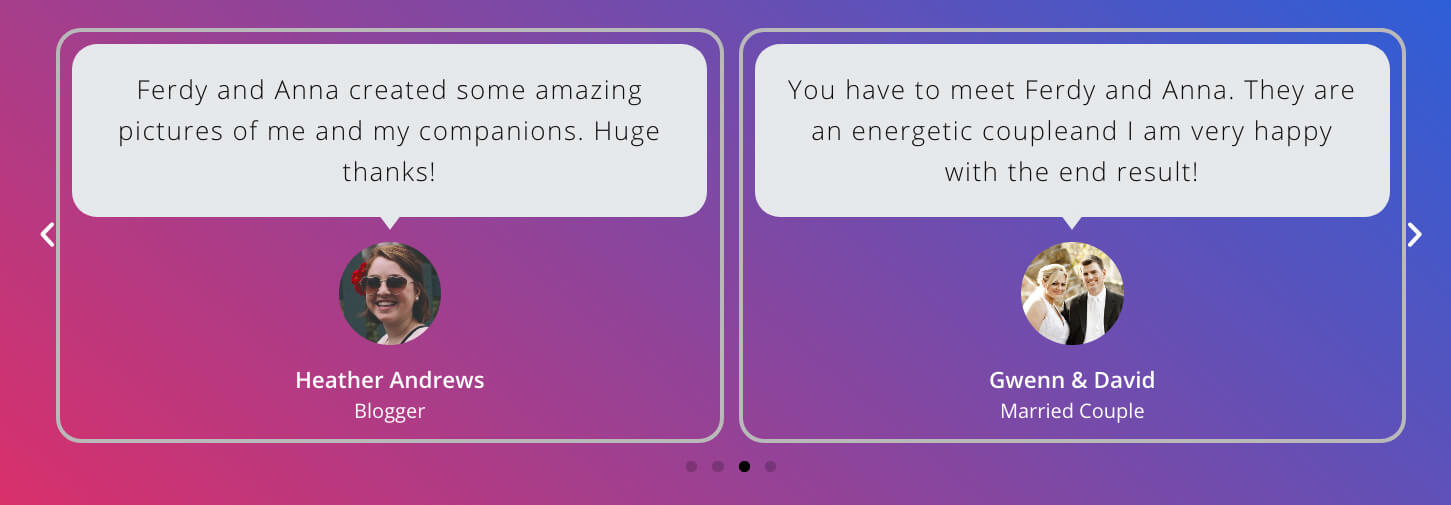 Ferdy and Anna created some amazing pictures of me and my companions. Huge thanks!

Heather Andrews
Blogger

You have to meet Ferdy and Anna. They are an energetic coupleand I am very happy with the end result!

Gwenn & David
Married Couple